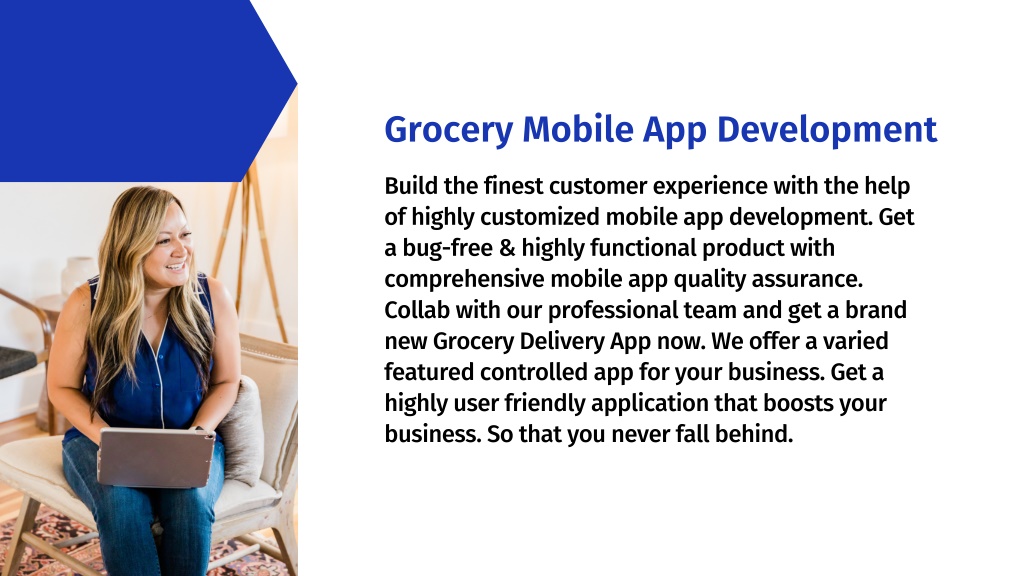 Grocery Mobile App Development

Build the finest customer experience with the help of highly customized mobile app development. Get a bug-free & highly functional product with comprehensive mobile app quality assurance. Collab with our professional team and get a brand new Grocery Delivery App now. We offer a varied featured controlled app for your business. Get a highly user friendly application that boosts your business. So that you never fall behind.